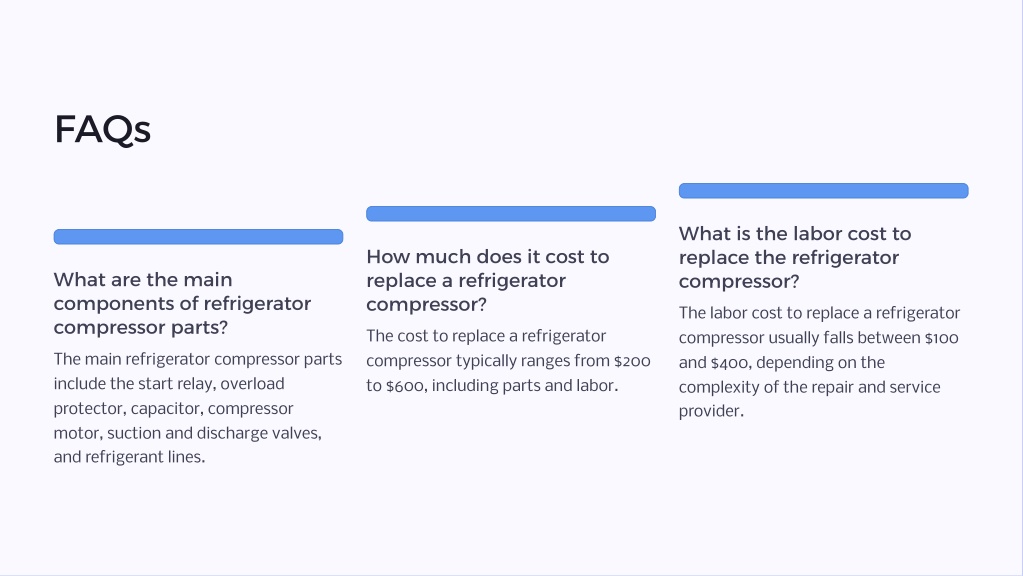 FAQs

What are the main components of refrigerator compressor parts?

The main refrigerator compressor parts include the start relay, overload protector, capacitor, compressor motor, suction and discharge valves, and refrigerant lines.

How much does it cost to replace a refrigerator compressor?

The cost to replace a refrigerator compressor typically ranges from \$200 to \$600, including parts and labor.

What is the labor cost to replace the refrigerator compressor?

The labor cost to replace a refrigerator compressor usually falls between \$100 and \$400, depending on the complexity of the repair and service provider.